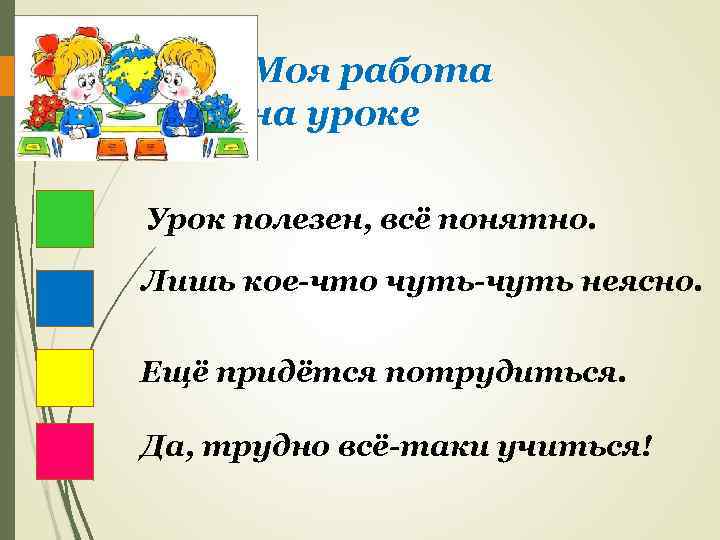 Моя работа
на уроке

Урок полезен, всё понятно.

Лишь кое-что чуть-чуть неясно.

Ещё придётся потрудиться.

Да, трудно всё-таки учиться!